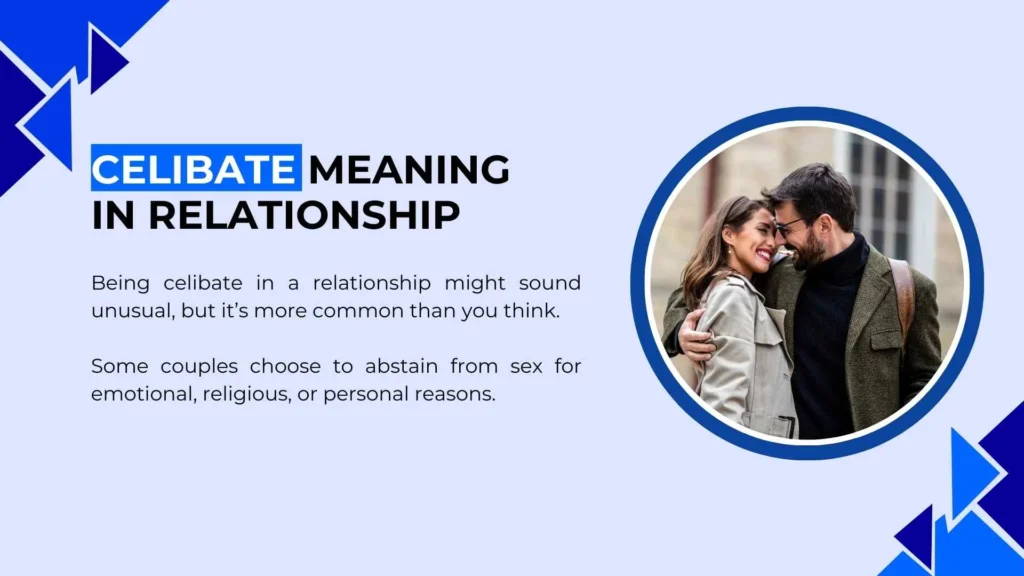 CELIBATE MEANING IN RELATIONSHIP

Being celibate in a relationship might sound unusual, but it's more common than you think.

Some couples choose to abstain from sex for emotional, religious, or personal reasons.